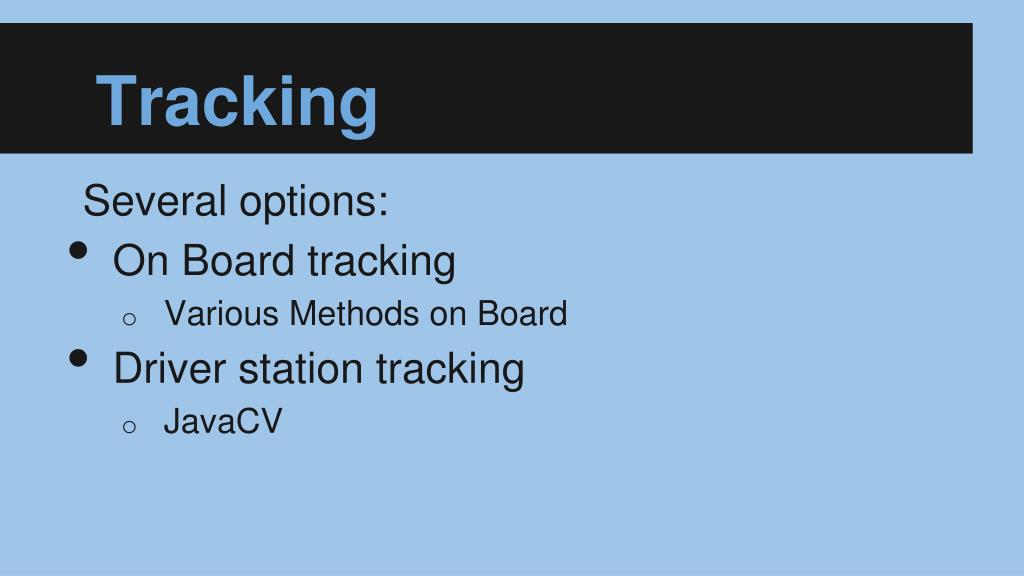 Tracking

Several options:

- On Board tracking
  - Various Methods on Board
- Driver station tracking
  - JavaCV